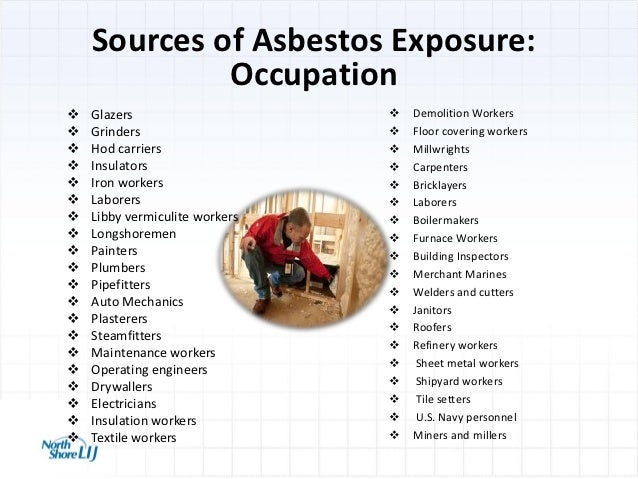 Sources of Asbestos Exposure: Occupation

❖ Glazers
❖ Grinders
❖ Hod carriers
❖ Insulators
❖ Iron workers
❖ Laborers
❖ Libby vermiculite workers
❖ Longshoremen
❖ Painters
❖ Plumbers
❖ Pipefitters
❖ Auto Mechanics
❖ Plasterers
❖ Steamfitters
❖ Maintenance workers
❖ Operating engineers
❖ Drywallers
❖ Electricians
❖ Insulation workers
❖ Textile workers

❖ Demolition Workers
❖ Floor covering workers
❖ Millwrights
❖ Carpenters
❖ Bricklayers
❖ Laborers
❖ Boilermakers
❖ Furnace Workers
❖ Building Inspectors
❖ Merchant Marines
❖ Welders and cutters
❖ Janitors
❖ Roofers
❖ Refinery workers
❖ Sheet metal workers
❖ Shipyard workers
❖ Tile setters
❖ U.S. Navy personnel
❖ Miners and millers

North Shore LIJ